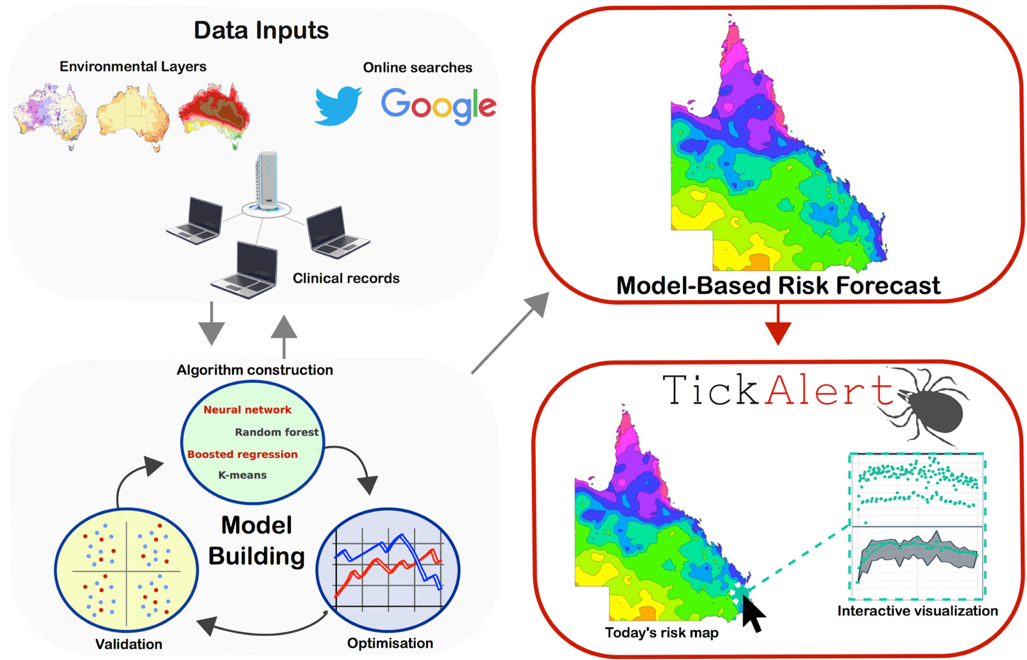 Data Inputs

Environmental Layers

Online searches

Google

Clinical records

Algorithm construction

Neural network

Random forest

Boosted regression

K-means

Model Building

Validation

Optimisation

Model-Based Risk Forecast

TickAlert

Today's risk map

Interactive visualization